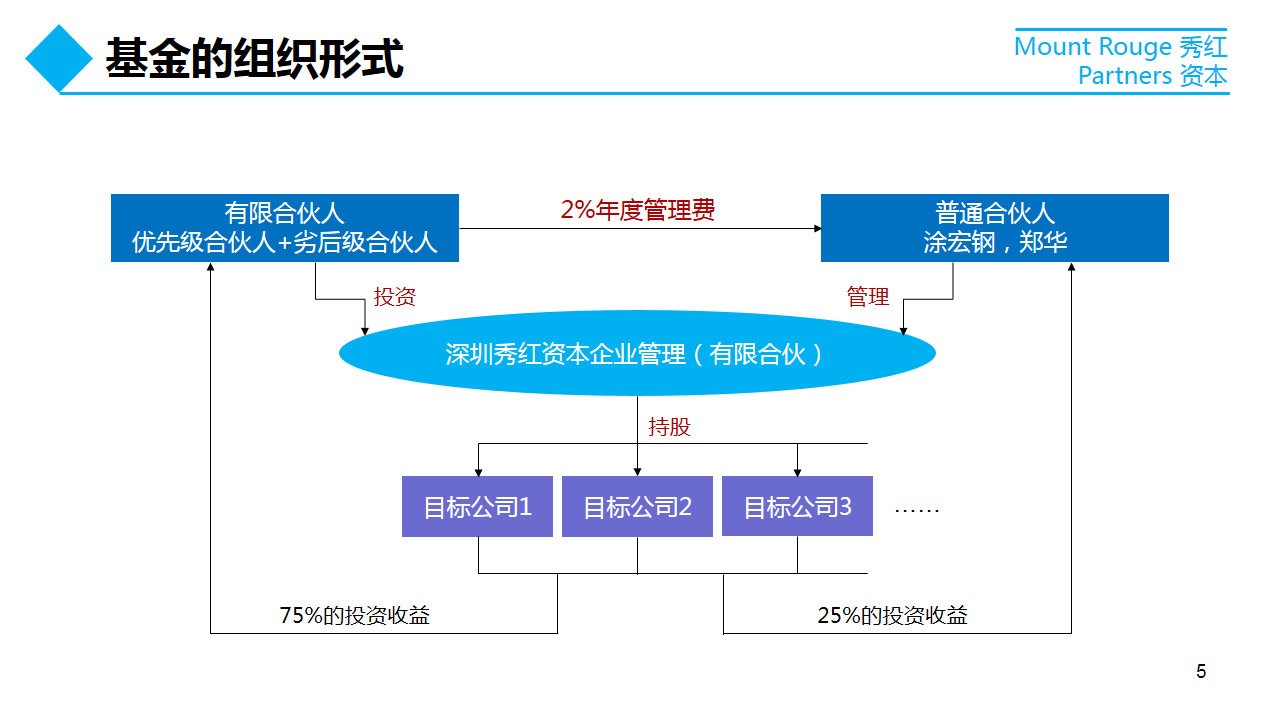 基金的组织形式

Mount Rouge 秀红
Partners 资本

有限合伙人
优先级合伙人+劣后级合伙人

2%年度管理费

普通合伙人
涂宏钢，郑华

投资

管理

深圳秀红资本企业管理（有限合伙）

持股

目标公司1

目标公司2

目标公司3

……

75%的投资收益

25%的投资收益

5